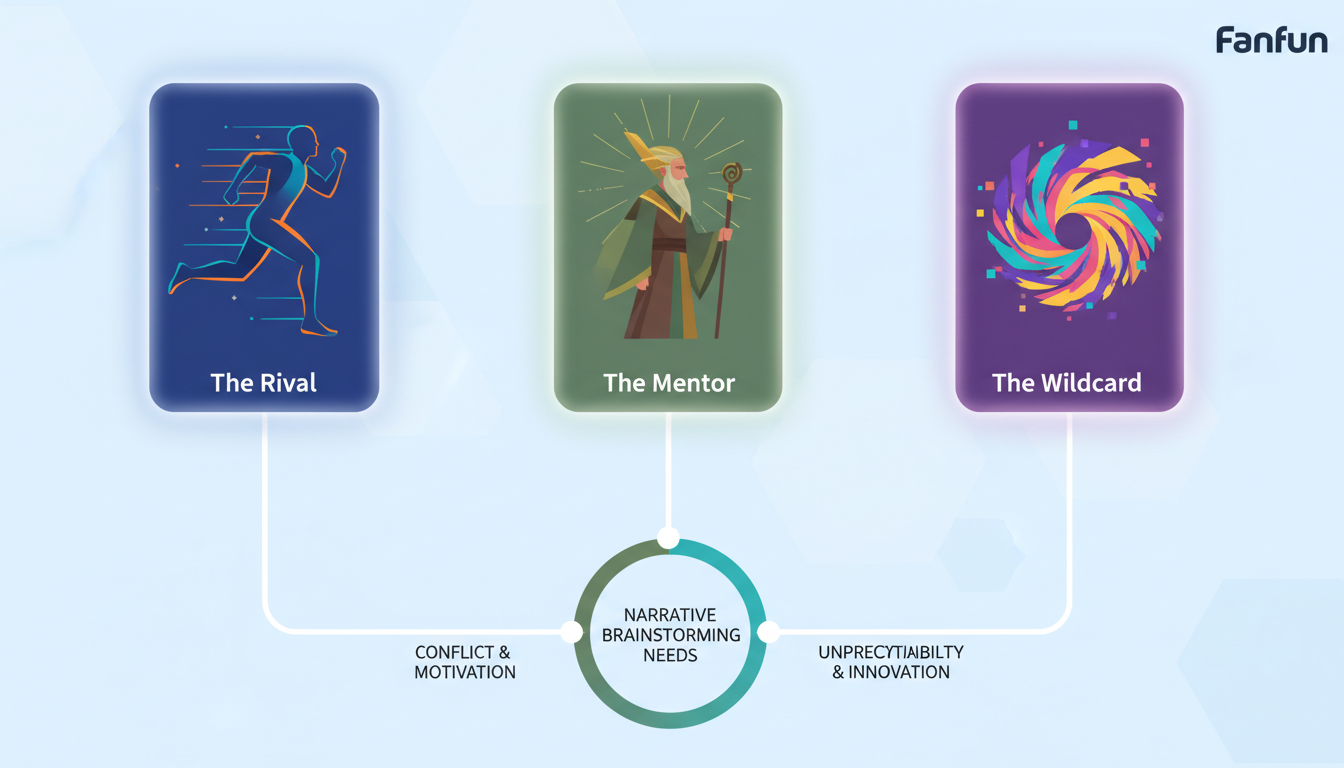 Fanfun

The Rival

The Mentor

The Wildcard

CONFLICT & MOTIVATION

NARRATIVE BRAINSTORMING NEEDS

UNPRECYTIABILTY & INNOVATION